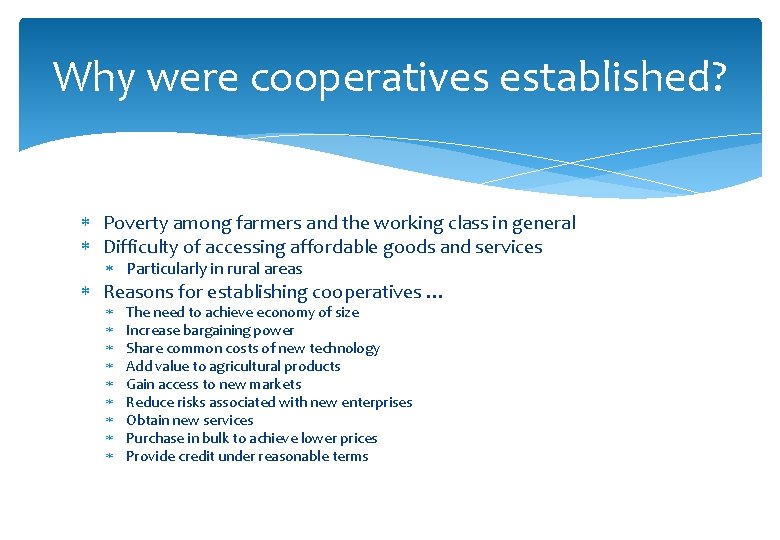 Why were cooperatives established?

* Poverty among farmers and the working class in general
* Difficulty of accessing affordable goods and services
  * Particularly in rural areas
* Reasons for establishing cooperatives …
  * The need to achieve economy of size
  * Increase bargaining power
  * Share common costs of new technology
  * Add value to agricultural products
  * Gain access to new markets
  * Reduce risks associated with new enterprises
  * Obtain new services
  * Purchase in bulk to achieve lower prices
  * Provide credit under reasonable terms